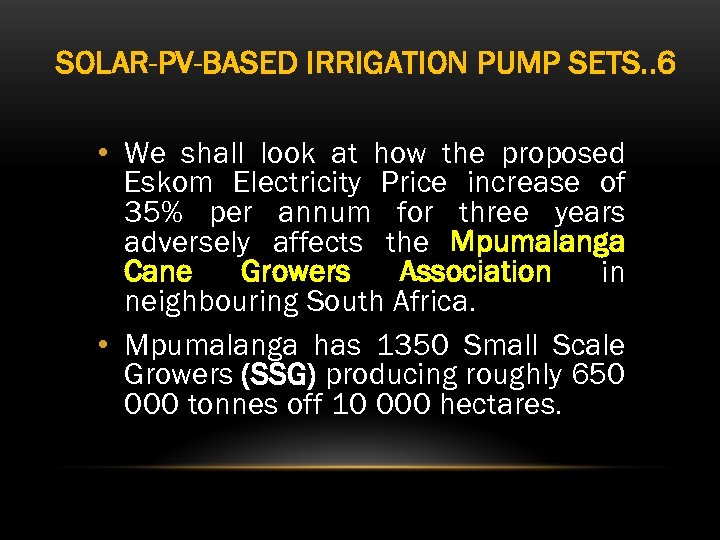 SOLAR-PV-BASED IRRIGATION PUMP SETS..6

• We shall look at how the proposed Eskom Electricity Price increase of 35% per annum for three years adversely affects the Mpumalanga Cane Growers Association in neighbouring South Africa.

• Mpumalanga has 1350 Small Scale Growers (SSG) producing roughly 650 000 tonnes off 10 000 hectares.